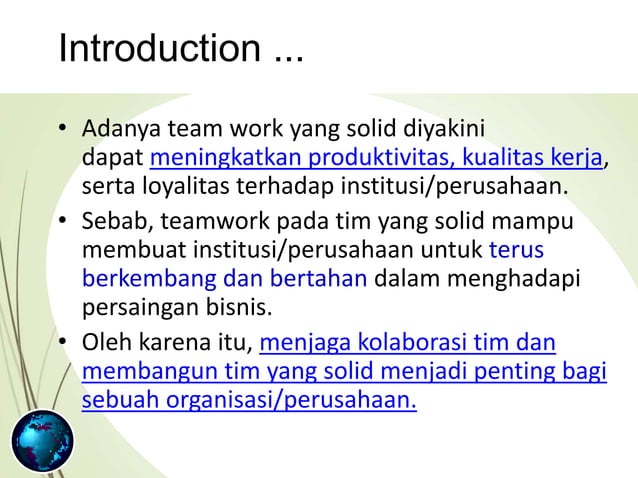 Introduction ...

• Adanya team work yang solid diyakini dapat meningkatkan produktivitas, kualitas kerja, serta loyalitas terhadap institusi/perusahaan.

• Sebab, teamwork pada tim yang solid mampu membuat institusi/perusahaan untuk terus berkembang dan bertahan dalam menghadapi persaingan bisnis.

• Oleh karena itu, menjaga kolaborasi tim dan membangun tim yang solid menjadi penting bagi sebuah organisasi/perusahaan.